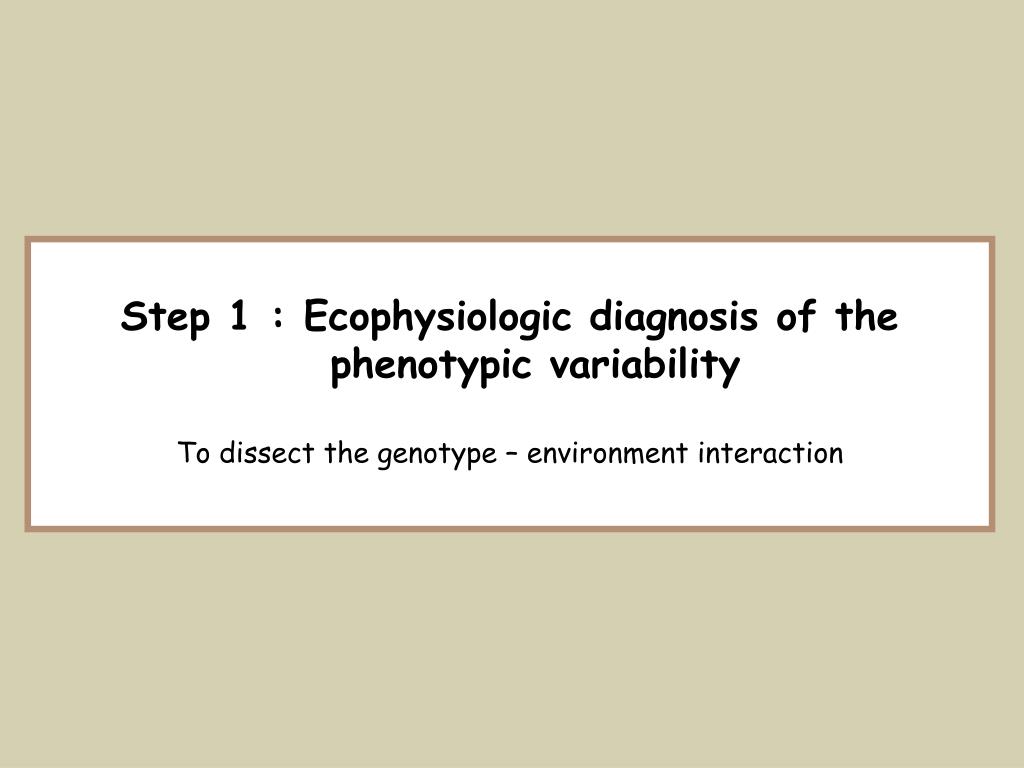 Step 1 : Ecophysiologic diagnosis of the phenotypic variability

To dissect the genotype – environment interaction